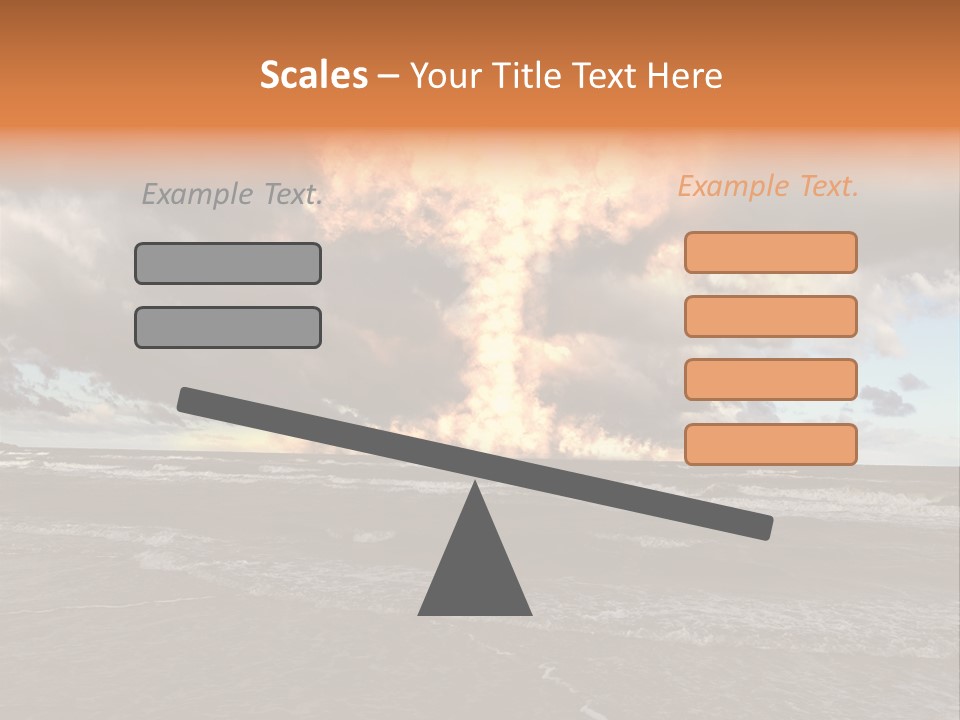 Scales – Your Title Text Here

Example Text.

Example Text.